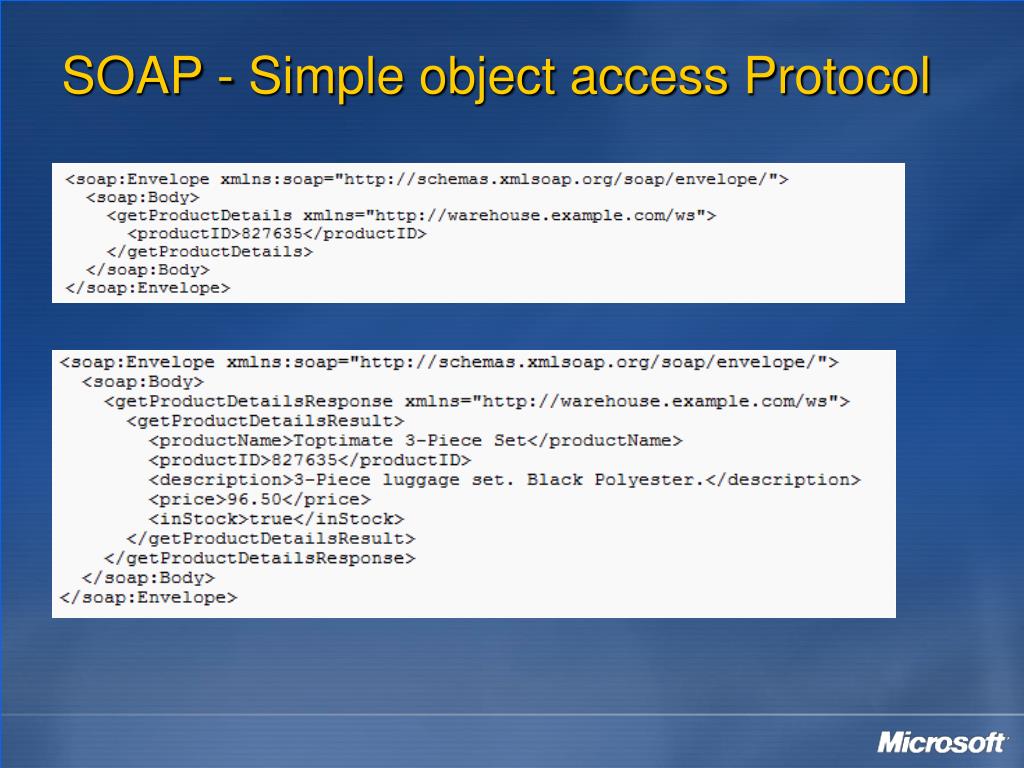 SOAP - Simple object access Protocol

<soap:Envelope xmlns:soap="http://schemas.xmlsoap.org/soap/envelope/">
<soap:Body>
<getProductDetails xmlns="http://warehouse.example.com/ws">
<productID>827635</productID>
</getProductDetails>
</soap:Body>
</soap:Envelope>

<soap:Envelope xmlns:soap="http://schemas.xmlsoap.org/soap/envelope/">
<soap:Body>
<getProductDetailsResponse xmlns="http://warehouse.example.com/ws">
<getProductDetailsResult>
<productName>Toptimate 3-Piece Set</productName>
<productID>827635</productID>
<description>3-Piece luggage set. Black Polyester.</description>
<price>96.50</price>
<inStock>true</inStock>
</getProductDetailsResult>
</getProductDetailsResponse>
</soap:Body>
</soap:Envelope>

Microsoft